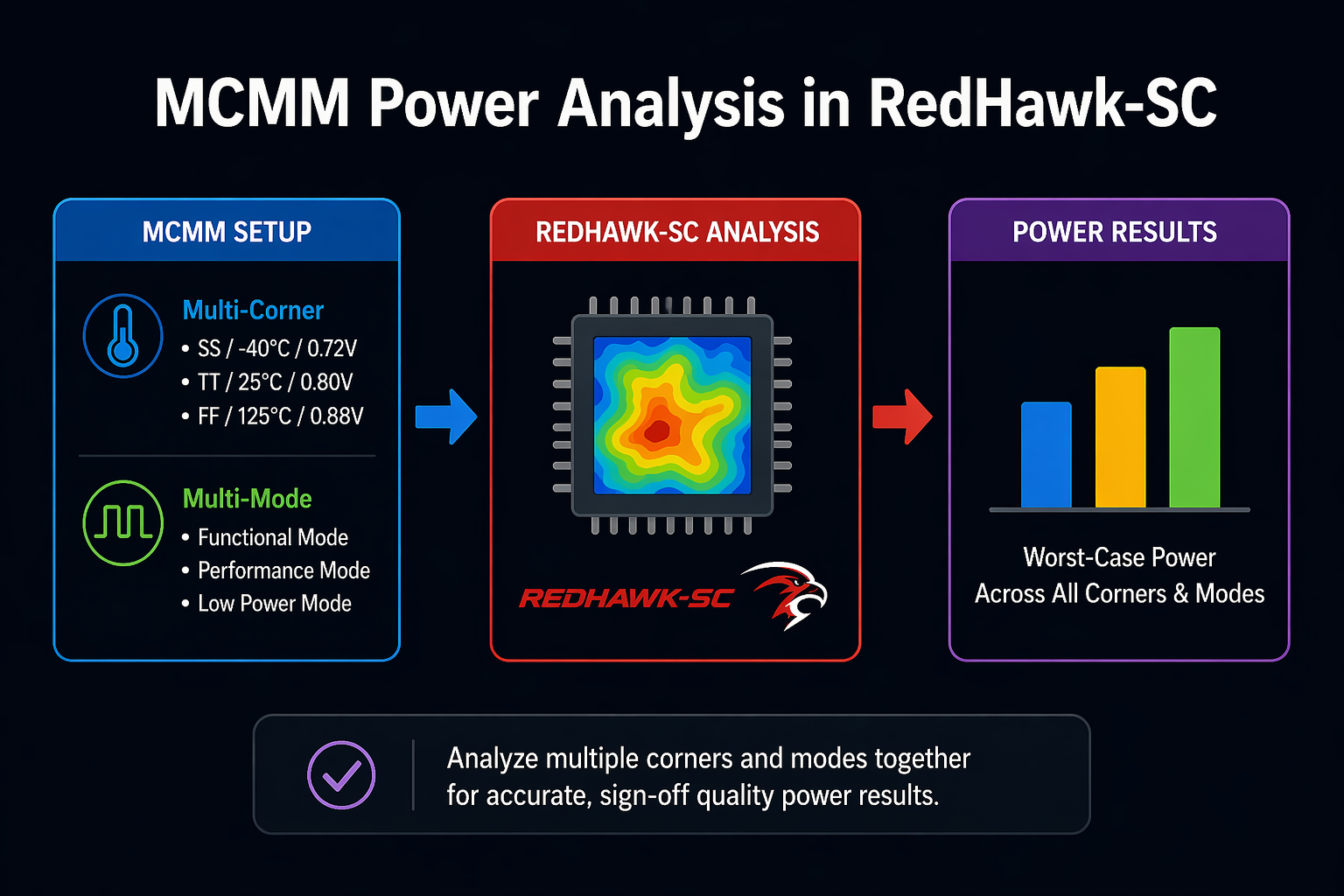 MCMM Power Analysis in RedHawk-SC

MCMM SETUP

Multi-Corner
• SS / -40°C / 0.72V
• TT / 25°C / 0.80V
• FF / 125°C / 0.88V

Multi-Mode
• Functional Mode
• Performance Mode
• Low Power Mode

REDHAWK-SC ANALYSIS

REDHAWK-SC

POWER RESULTS

Worst-Case Power
Across All Corners & Modes

Analyze multiple corners and modes together for accurate, sign-off quality power results.